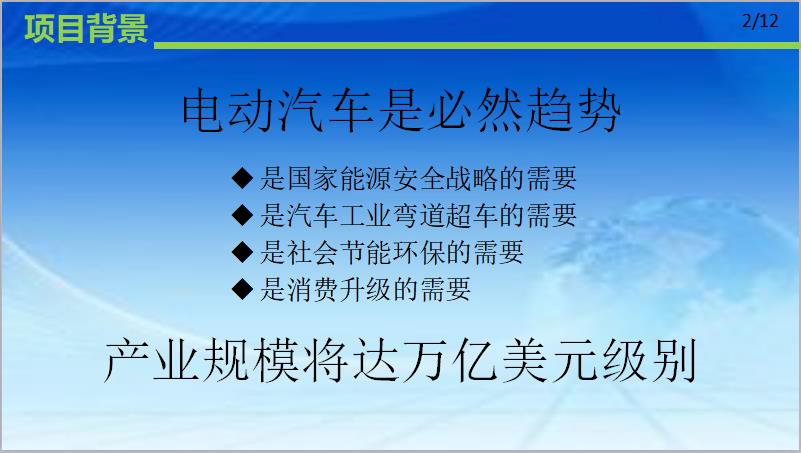 项目背景

2/12

电动汽车是必然趋势

◆ 是国家能源安全战略的需要
◆ 是汽车工业弯道超车的需要
◆ 是社会节能环保的需要
◆ 是消费升级的需要

产业规模将达万亿美元级别